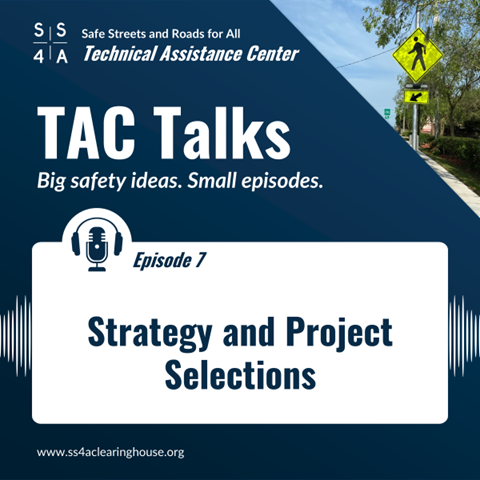 S S
4 A

Safe Streets and Roads for All
Technical Assistance Center

TAC Talks

Big safety ideas. Small episodes.

Episode 7

Strategy and Project Selections

www.ss4aclearinghouse.org